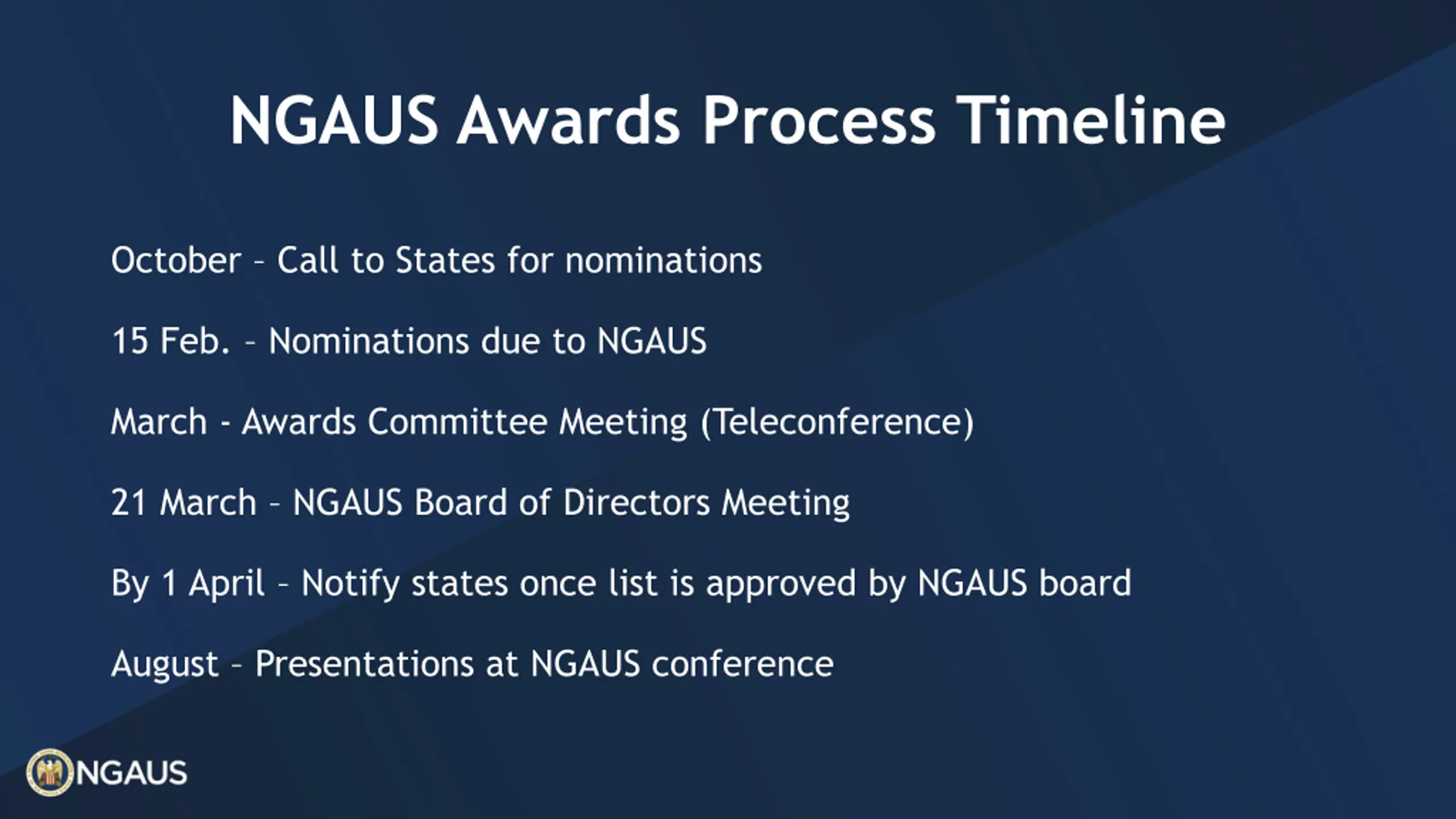 NGAUS Awards Process Timeline

October – Call to States for nominations

15 Feb. – Nominations due to NGAUS

March - Awards Committee Meeting (Teleconference)

21 March – NGAUS Board of Directors Meeting

By 1 April – Notify states once list is approved by NGAUS board

August – Presentations at NGAUS conference

NGAUS